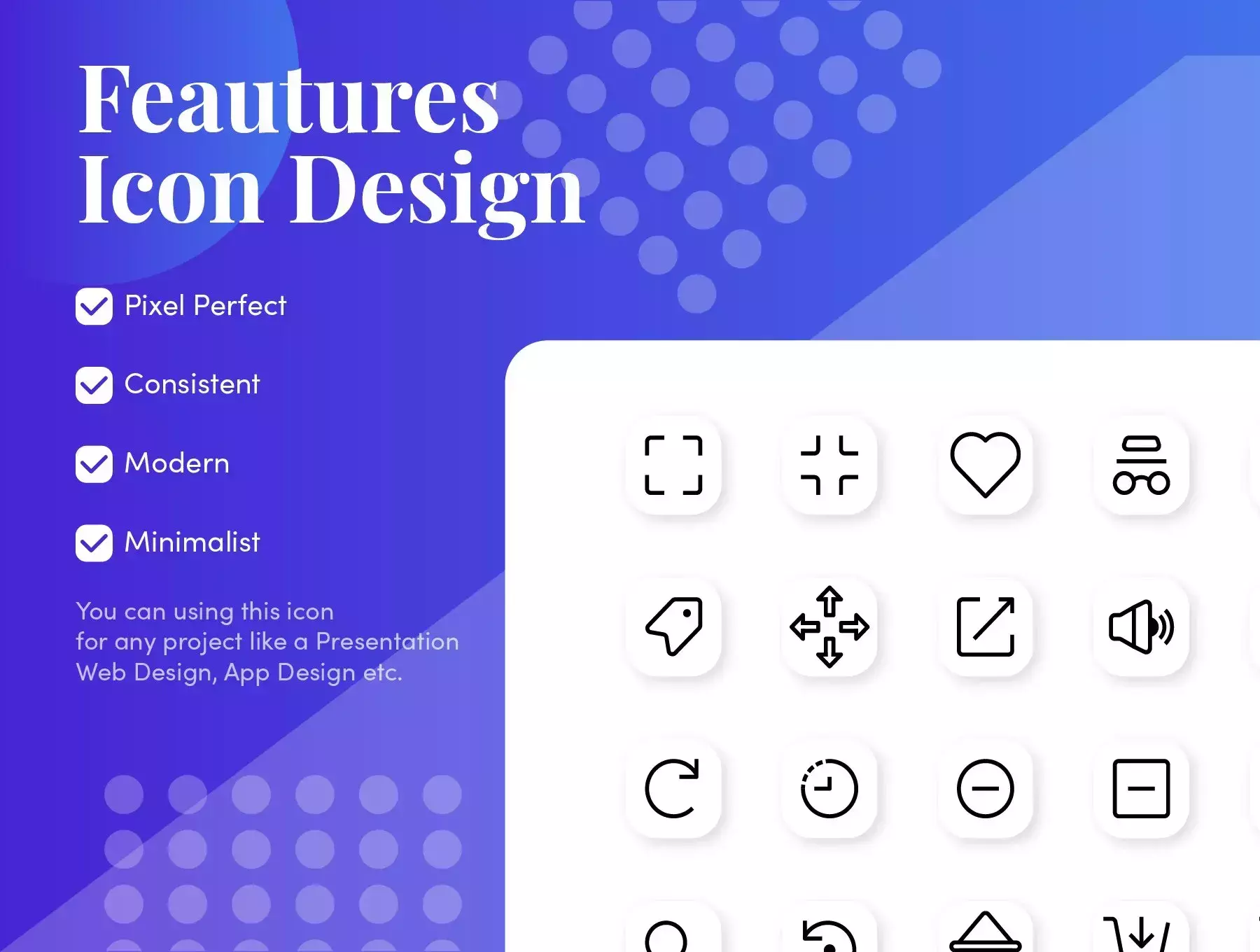 Feautures
Icon Design

Pixel Perfect

Consistent

Modern

Minimalist

You can using this icon
for any project like a Presentation
Web Design, App Design etc.